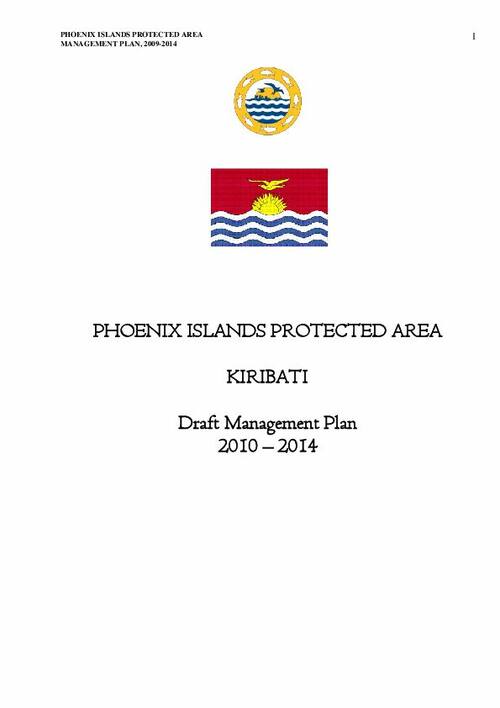 PHOENIX ISLANDS PROTECTED AREA
MANAGEMENT PLAN, 2009-2014

1

PHOENIX ISLANDS PROTECTED AREA

KIRIBATI

Draft Management Plan
2010 – 2014